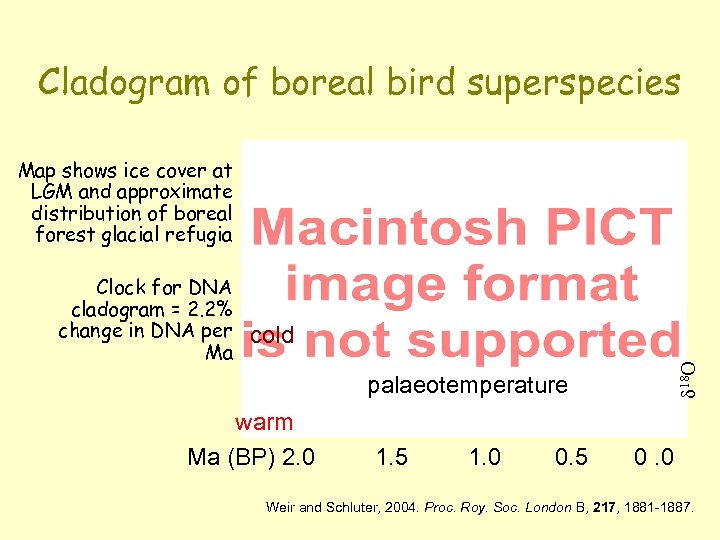 Cladogram of boreal bird superspecies

Map shows ice cover at LGM and approximate distribution of boreal forest glacial refugia

Clock for DNA cladogram = 2.2% change in DNA per Ma

Macintosh PICT image format is not supported

cold

palaeotemperature

$\delta^{18}O$

warm

Ma (BP) 2.0 1.5 1.0 0.5 0 .0

Weir and Schluter, 2004. Proc. Roy. Soc. London B, 217, 1881-1887.